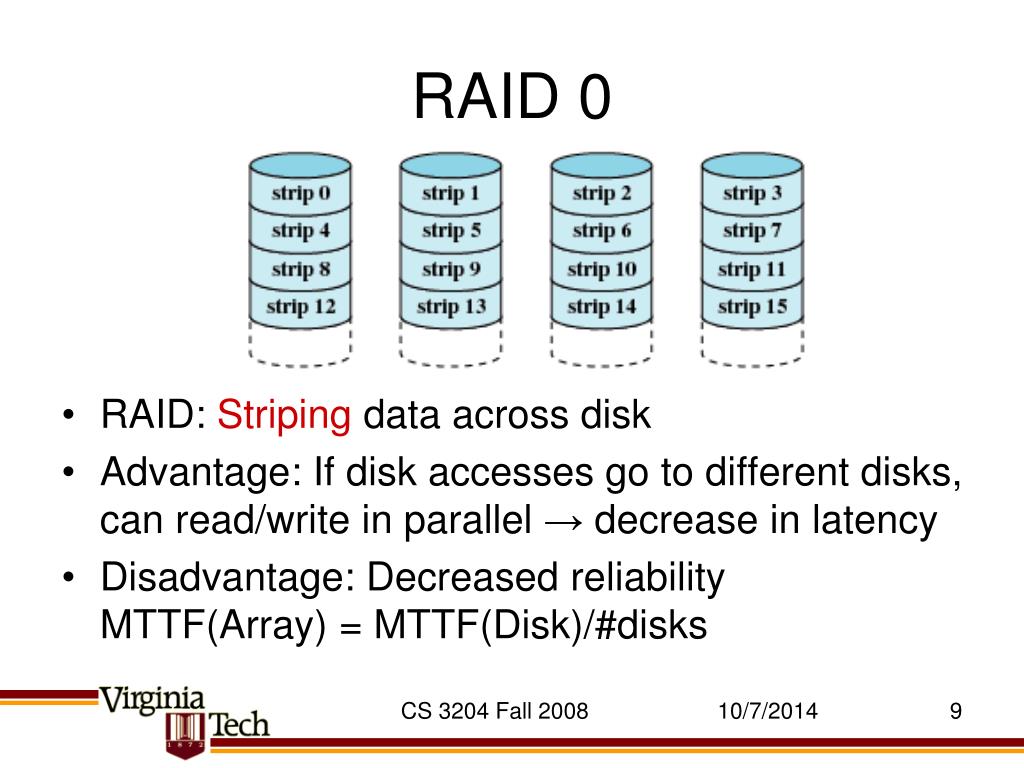 RAID 0

strip 0
strip 4
strip 8
strip 12

strip 1
strip 5
strip 9
strip 13

strip 2
strip 6
strip 10
strip 14

strip 3
strip 7
strip 11
strip 15

• RAID: Striping data across disk
• Advantage: If disk accesses go to different disks, can read/write in parallel → decrease in latency
• Disadvantage: Decreased reliability MTTF(Array) = MTTF(Disk)/#disks

Virginia Tech 1872

CS 3204 Fall 2008

10/7/2014

9